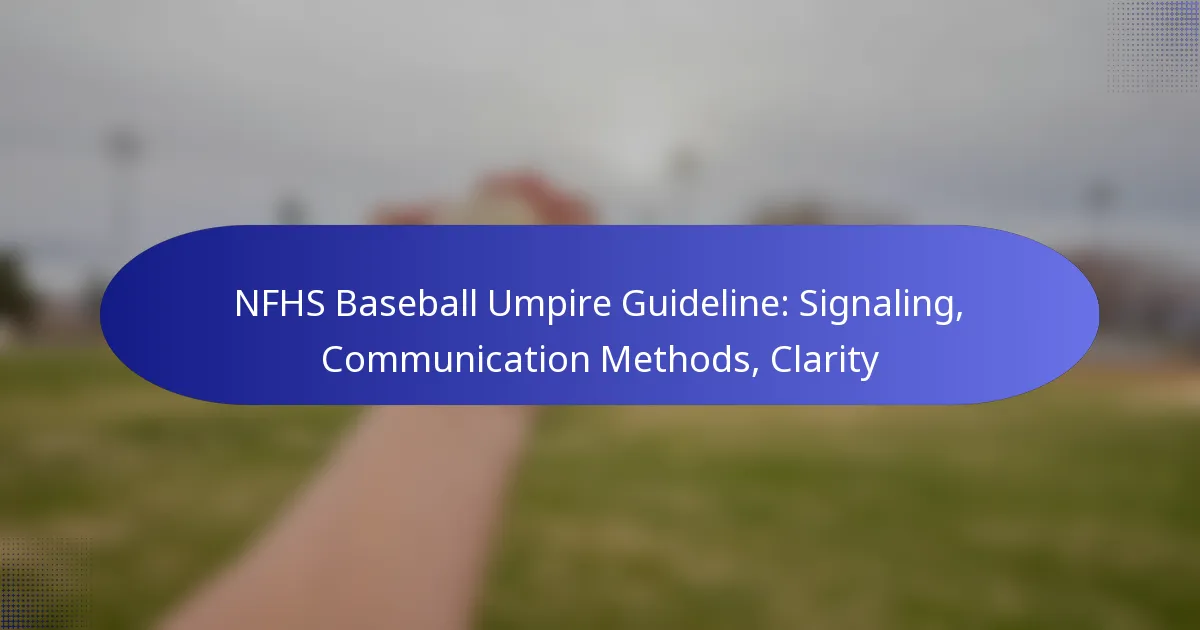 NFHS Baseball Umpire Guideline: Signaling, Communication Methods, Clarity